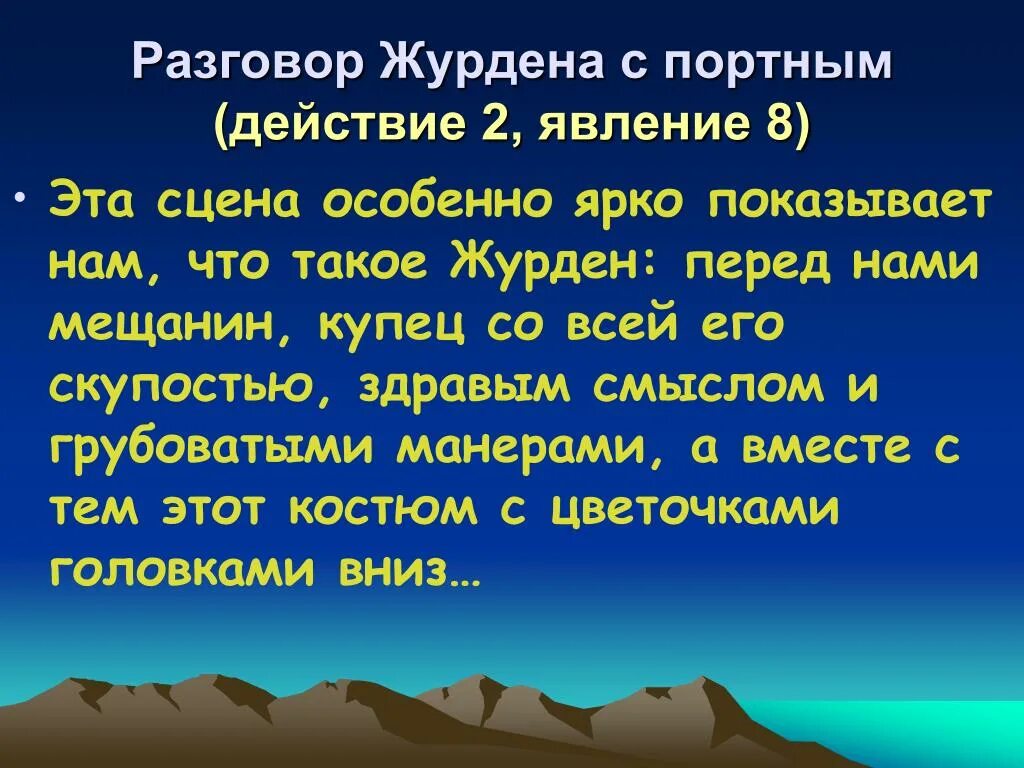 Разговор Журдена с портным (действие 2, явление 8)

• Эта сцена особенно ярко показывает нам, что такое Журден: перед нами мещанин, купец со всей его скупостью, здравым смыслом и грубоватыми манерами, а вместе с тем этот костюм с цветочками головками вниз…